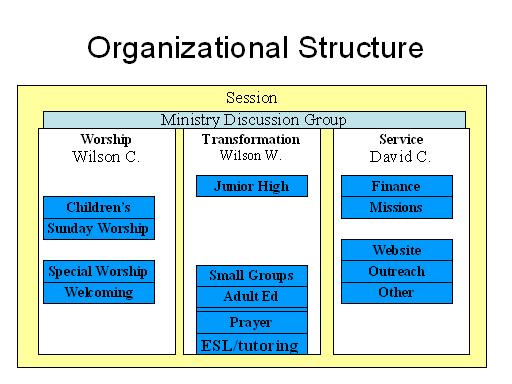 Organizational Structure

Session

Ministry Discussion Group

Worship
Wilson C.

Children's
Sunday Worship

Special Worship
Welcoming

Transformation
Wilson W.

Junior High

Small Groups
Adult Ed
Prayer
ESL/tutoring

Service
David C.

Finance
Missions

Website
Outreach
Other